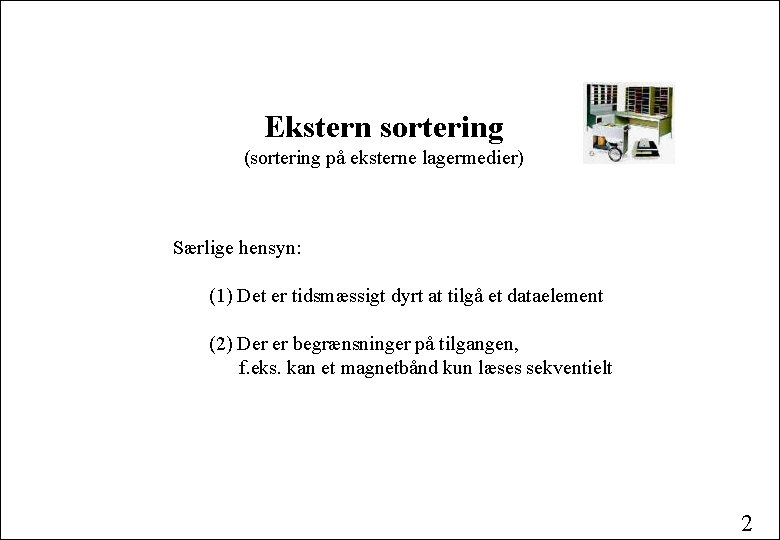 Ekstern sortering
(sortering på eksterne lagermedier)

Særlige hensyn:

(1) Det er tidsmæssigt dyrt at tilgå et dataelement

(2) Der er begrænsninger på tilgangen, f.eks. kan et magnetbånd kun læses sekventielt

2